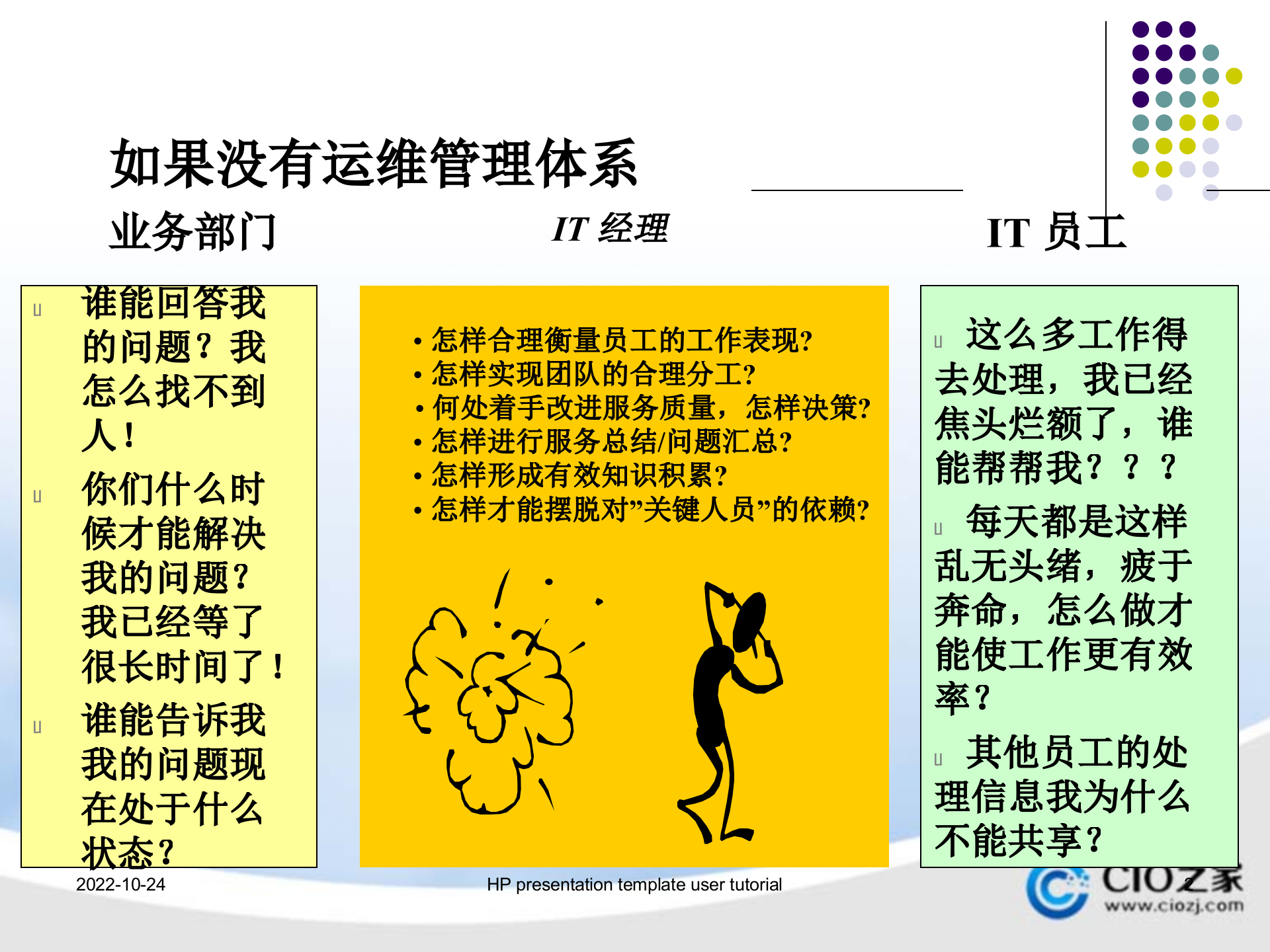 如果没有运维管理体系

业务部门

IT 经理

IT 员工

u 谁能回答我的问题？我怎么找不到人！

u 你们什么时候才能解决我的问题？我已经等了很长时间了！

u 谁能告诉我我的问题现在处于什么状态？

• 怎样合理衡量员工的工作表现?
• 怎样实现团队的合理分工?
• 何处着手改进服务质量，怎样决策?
• 怎样进行服务总结/问题汇总?
• 怎样形成有效知识积累?
• 怎样才能摆脱对”关键人员”的依赖?

u 这么多工作得去处理，我已经焦头烂额了，谁能帮帮我？？？

u 每天都是这样乱无头绪，疲于奔命，怎么做才能使工作更有效率？

u 其他员工的处理信息我为什么不能共享？

2022-10-24

HP presentation template user tutorial

2

CIO之家
www.ciozj.com